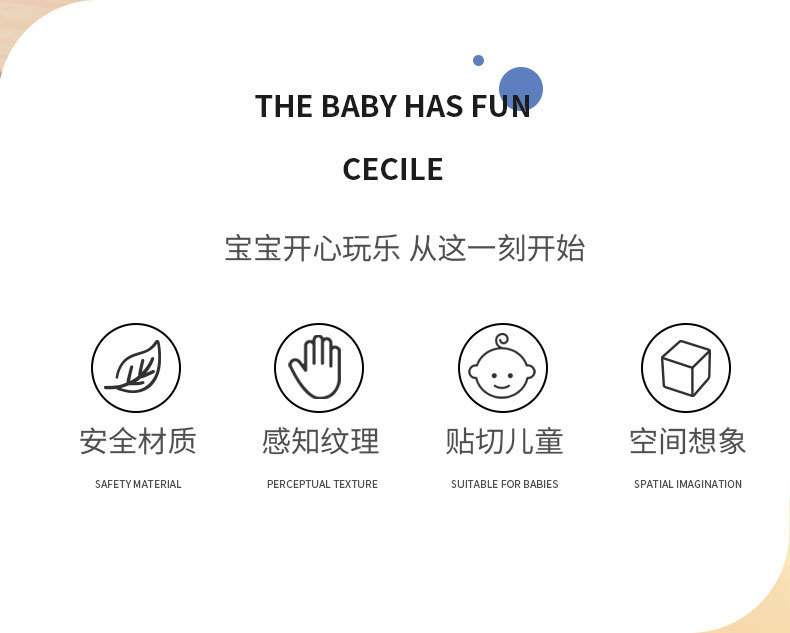 THE BABY HAS FUN

CECILE

宝宝开心玩乐 从这一刻开始

安全材质

SAFETY MATERIAL

感知纹理

PERCEPTUAL TEXTURE

贴切儿童

SUITABLE FOR BABIES

空间想象

SPATIAL IMAGINATION